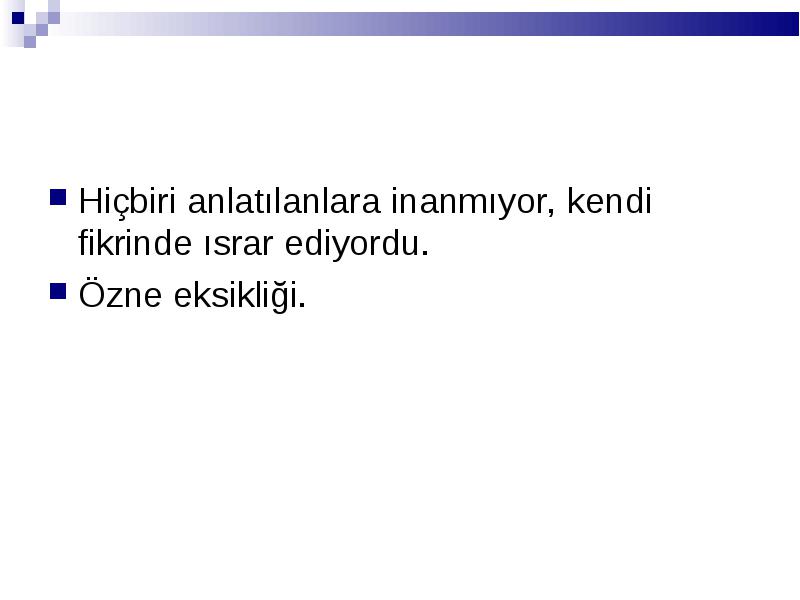 Hiçbiri anlatılanlara inanmıyor, kendi fikrinde ısrar ediyordu.

Özne eksikliği.